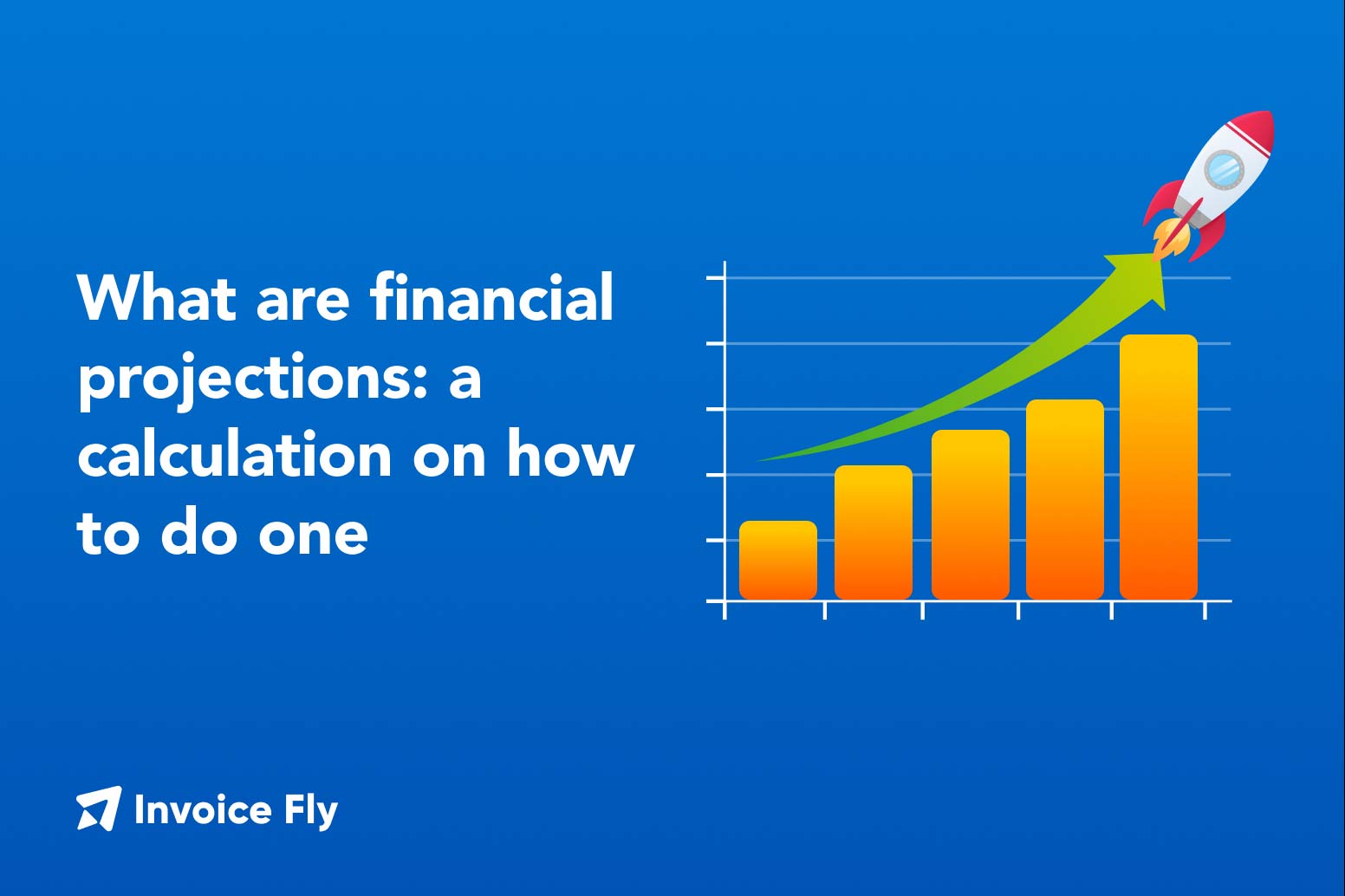 What are financial projections: a calculation on how to do one

Invoice Fly